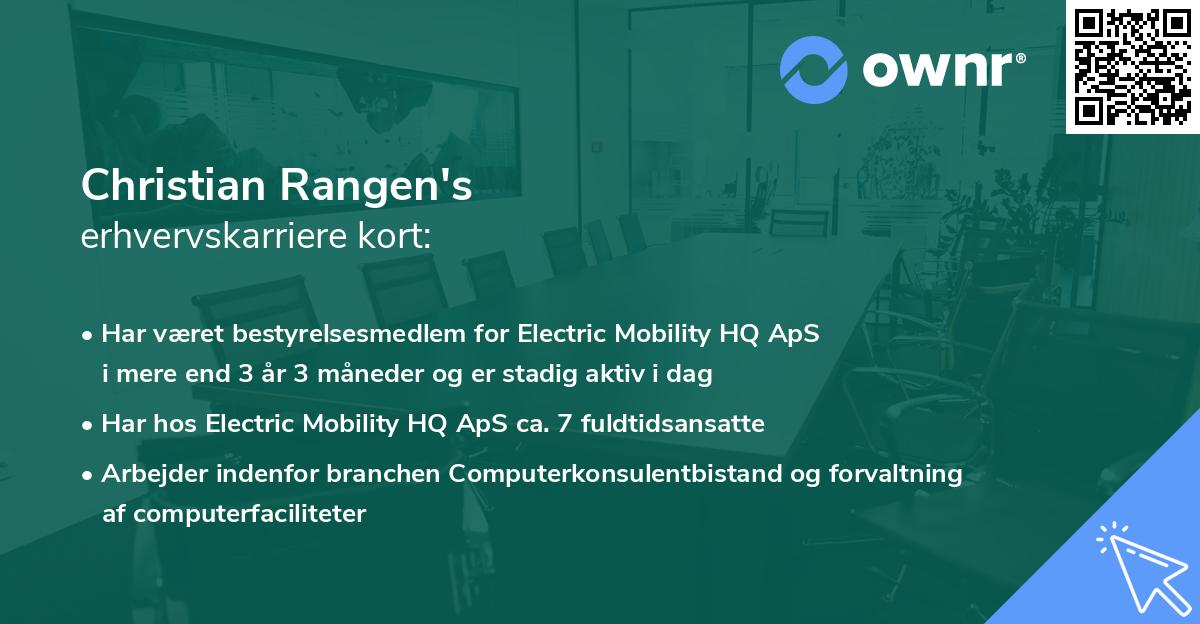 ownr®

Christian Rangen's
erhvervskarriere kort:

• Har været bestyrelsesmedlem for Electric Mobility HQ ApS i mere end 3 år 3 måneder og er stadig aktiv i dag

• Har hos Electric Mobility HQ ApS ca. 7 fuldtidsansatte

• Arbejder indenfor branchen Computerkonsulentbistand og forvaltning af computerfaciliteter